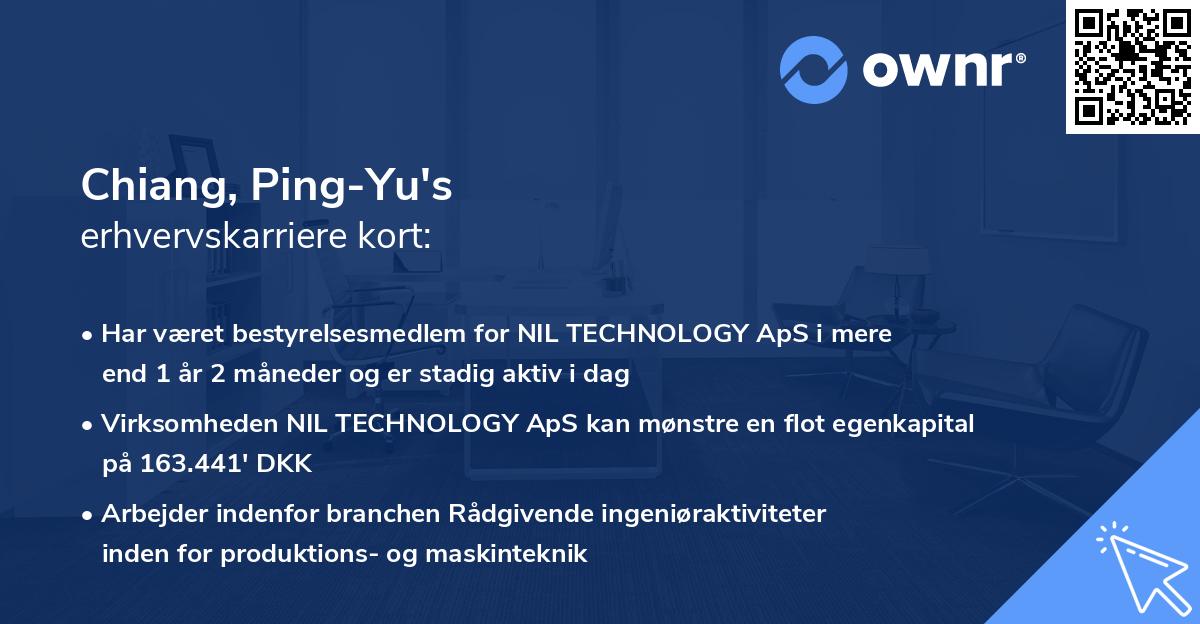 ownr®

Chiang, Ping-Yu's
erhvervskarriere kort:

• Har været bestyrelsesmedlem for NIL TECHNOLOGY ApS i mere end 1 år 2 måneder og er stadig aktiv i dag

• Virksomheden NIL TECHNOLOGY ApS kan mønstre en flot egenkapital på 163.441' DKK

• Arbejder indenfor branchen Rådgivende ingeniøraktiviteter inden for produktions- og maskinteknik